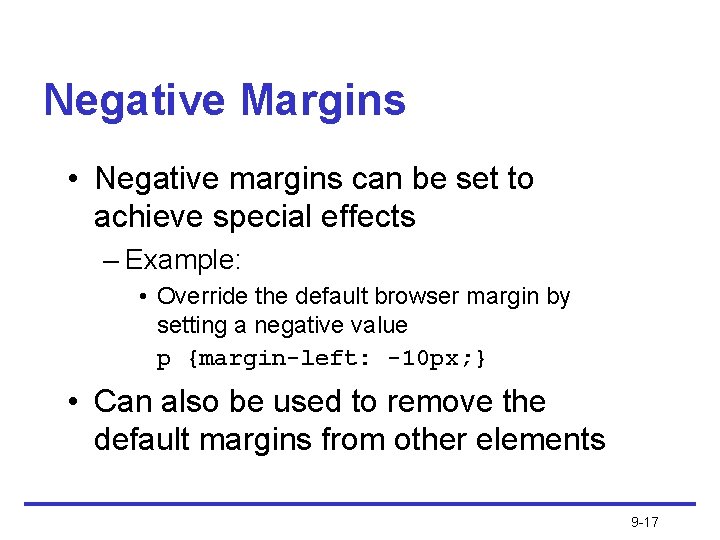 Negative Margins

• Negative margins can be set to achieve special effects

– Example:

• Override the default browser margin by setting a negative value

p {margin-left: -10px;}

• Can also be used to remove the default margins from other elements

9-17